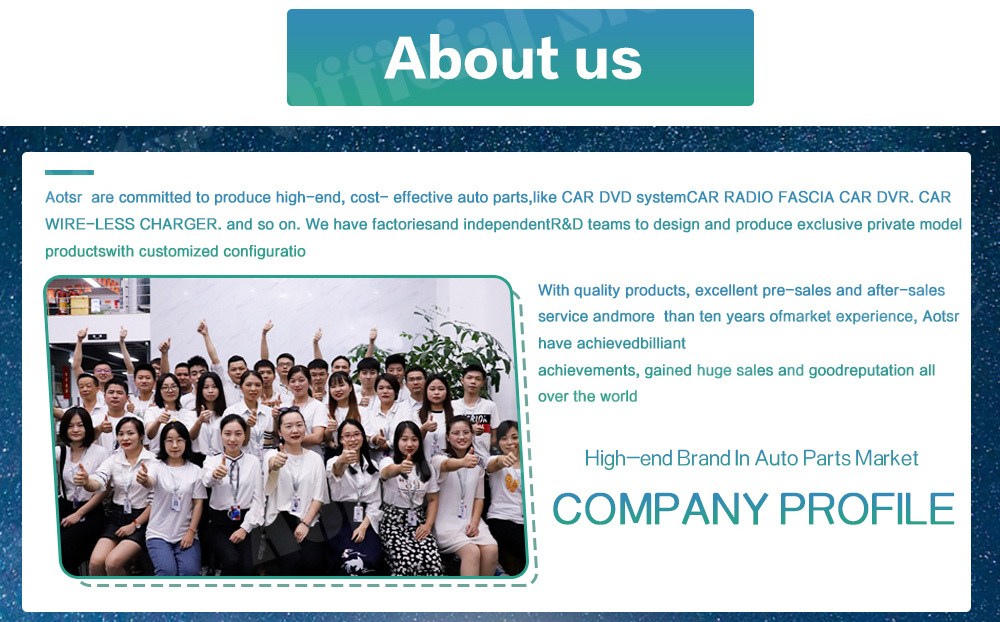 About us

Aotsr are committed to produce high-end, cost- effective auto parts,like CAR DVD systemCAR RADIO FASCIA CAR DVR. CAR WIRE-LESS CHARGER. and so on. We have factoriesand independentR&D teams to design and produce exclusive private model productswith customized configuratio

With quality products, excellent pre-sales and after-sales service andmore than ten years ofmarket experience, Aotsr have achievedbilliant
achievements, gained huge sales and goodreputation all over the world

High-end Brand In Auto Parts Market

COMPANY PROFILE